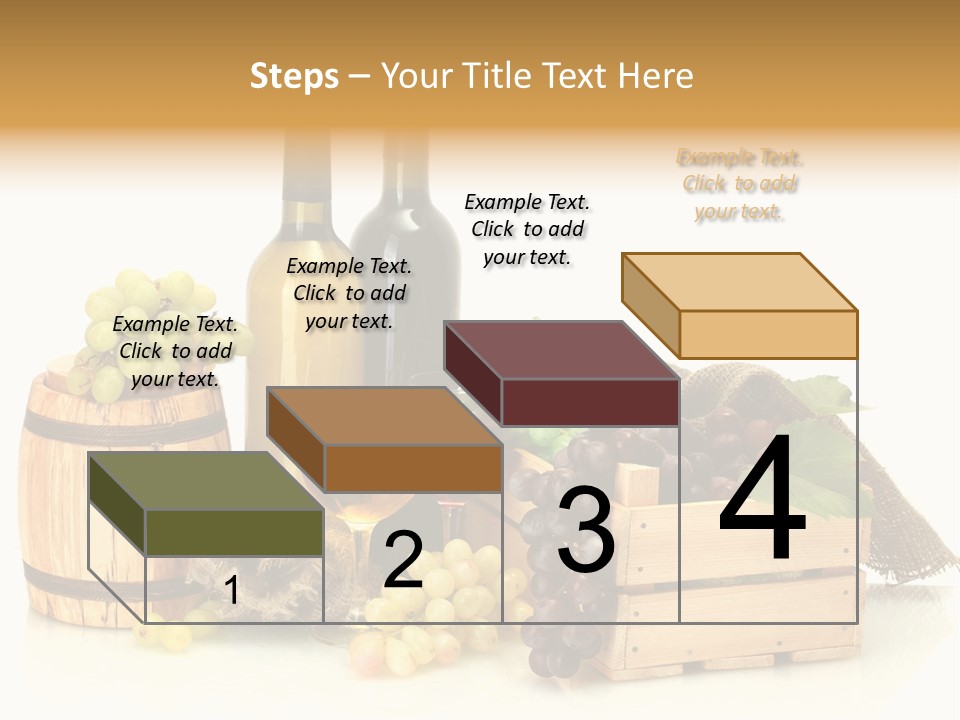 Steps – Your Title Text Here

Example Text. Click to add your text.

Example Text. Click to add your text.

Example Text. Click to add your text.

Example Text. Click to add your text.

1

2

3

4